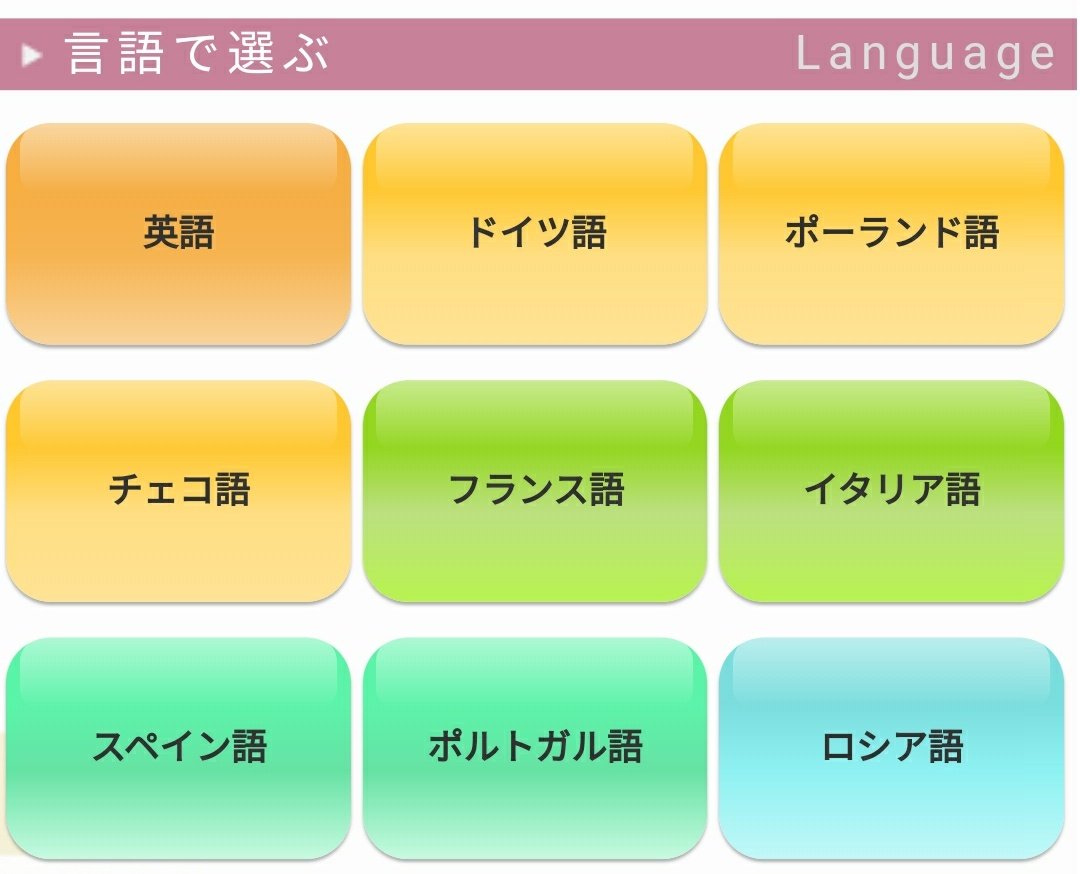 言語で選ぶ Language

英語
ドイツ語
ポーランド語
チェコ語
フランス語
イタリア語
スペイン語
ポルトガル語
ロシア語